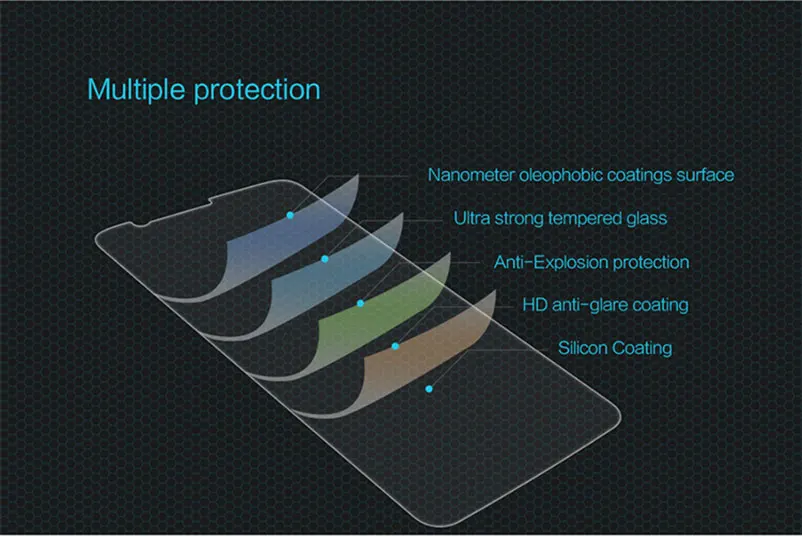 Multiple protection

Nanometer oleophobic coatings surface

Ultra strong tempered glass

Anti-Explosion protection

HD anti-glare coating

Silicon Coating